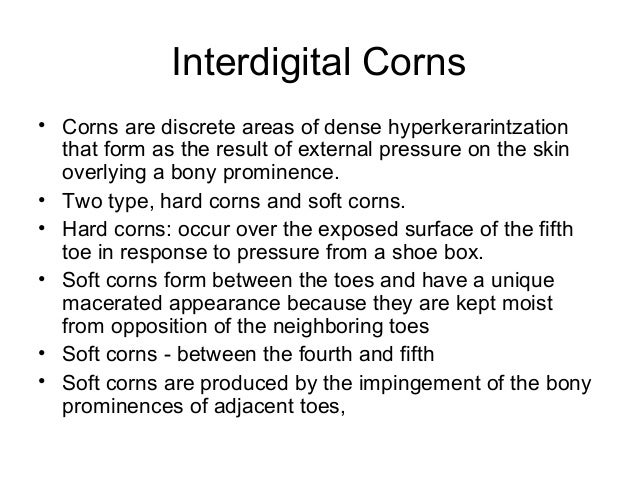 Interdigital Corns

• Corns are discrete areas of dense hyperkerarintzation that form as the result of external pressure on the skin overlying a bony prominence.
• Two type, hard corns and soft corns.
• Hard corns: occur over the exposed surface of the fifth toe in response to pressure from a shoe box.
• Soft corns form between the toes and have a unique macerated appearance because they are kept moist from opposition of the neighboring toes
• Soft corns - between the fourth and fifth
• Soft corns are produced by the impingement of the bony prominences of adjacent toes,